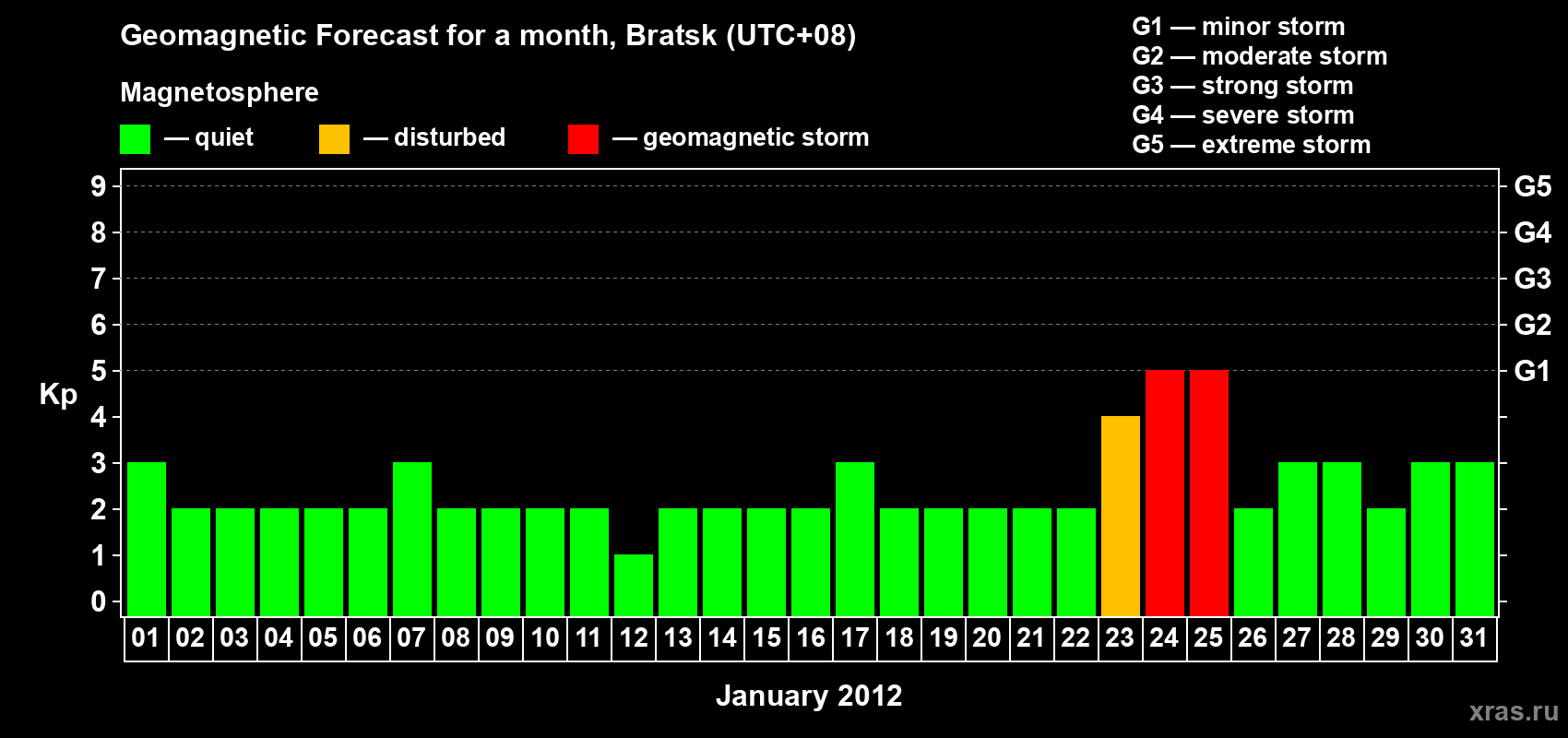 Geomagnetic Forecast for a month, Bratsk (UTC+08)

Magnetosphere

— quiet — disturbed — geomagnetic storm

G1 — minor storm
G2 — moderate storm
G3 — strong storm
G4 — severe storm
G5 — extreme storm

Kp

9
8
7
6
5
4
3
2
1
0

G5
G4
G3
G2
G1

01 02 03 04 05 06 07 08 09 10 11 12 13 14 15 16 17 18 19 20 21 22 23 24 25 26 27 28 29 30 31

January 2012

xras.ru